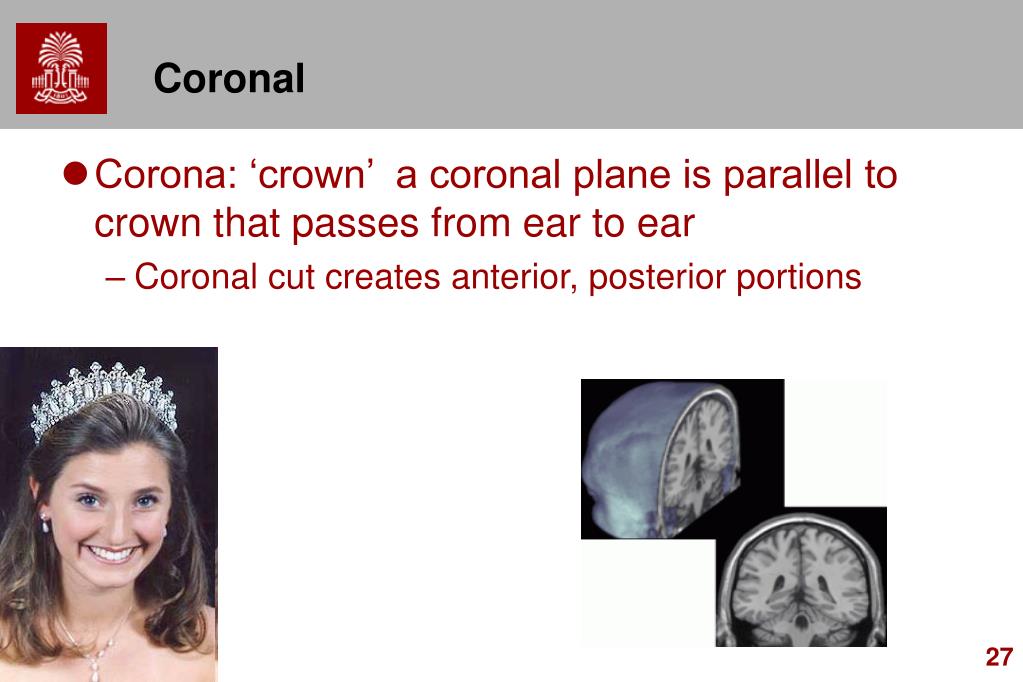 Coronal

● Corona: ‘crown’ a coronal plane is parallel to crown that passes from ear to ear

– Coronal cut creates anterior, posterior portions

27